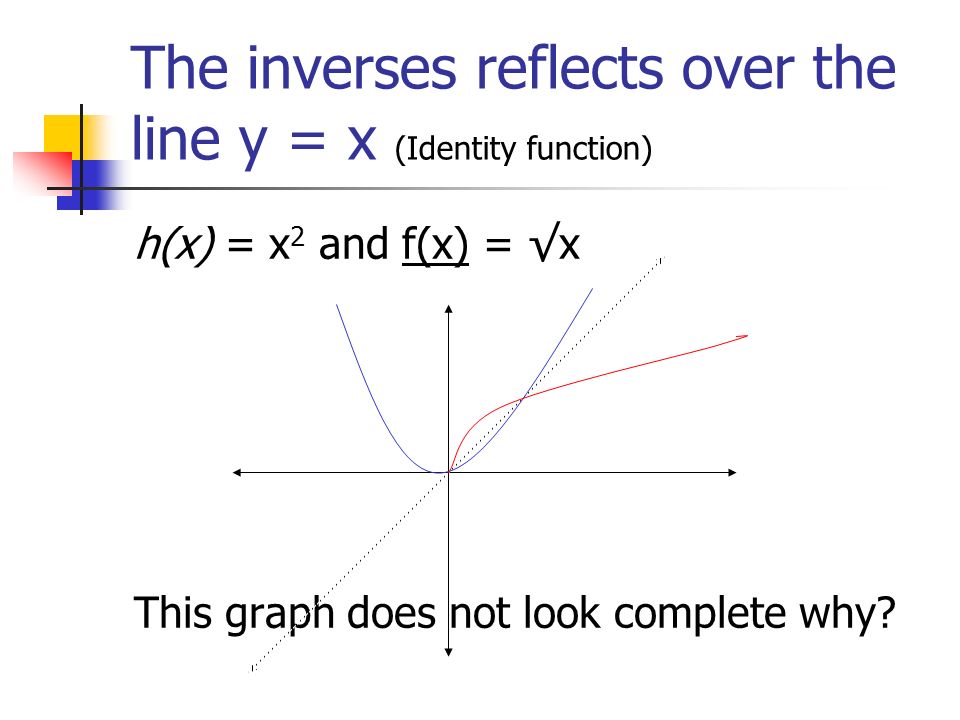 The inverses reflects over the line y = x (Identity function)

$h(x) = x^2$ and $f(x) = \sqrt{x}$

This graph does not look complete why?